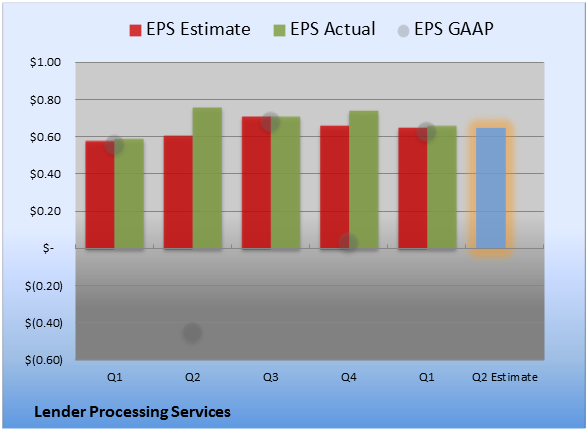 EPS Estimate EPS Actual EPS GAAP

$1.00
$0.80
$0.60
$0.40
$0.20
$-
$(0.20)
$(0.40)
$(0.60)

Q1 Q2 Q3 Q4 Q1 Q2 Estimate

Lender Processing Services